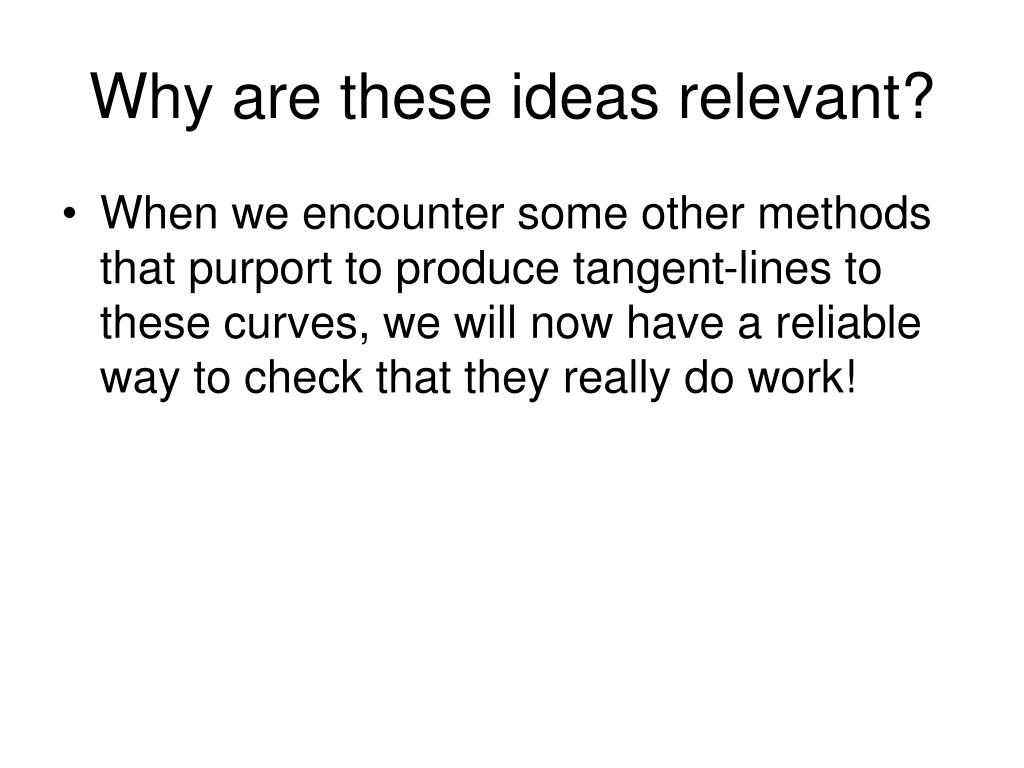 Why are these ideas relevant?

• When we encounter some other methods that purport to produce tangent-lines to these curves, we will now have a reliable way to check that they really do work!